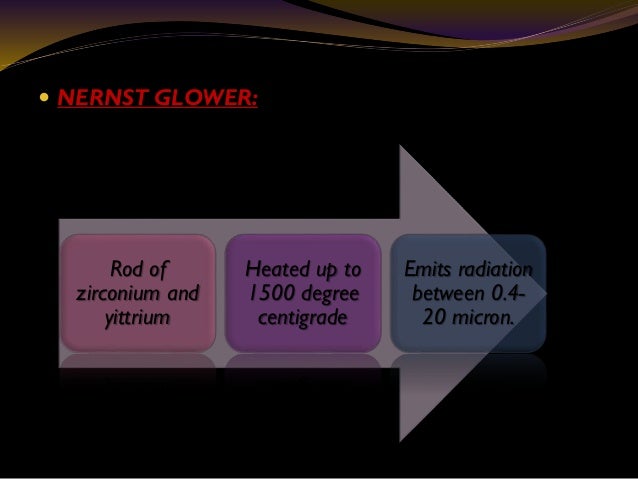 • NERNST GLOWER:

Rod of zirconium and yittrium

Heated up to 1500 degree centigrade

Emits radiation between 0.4-20 micron.